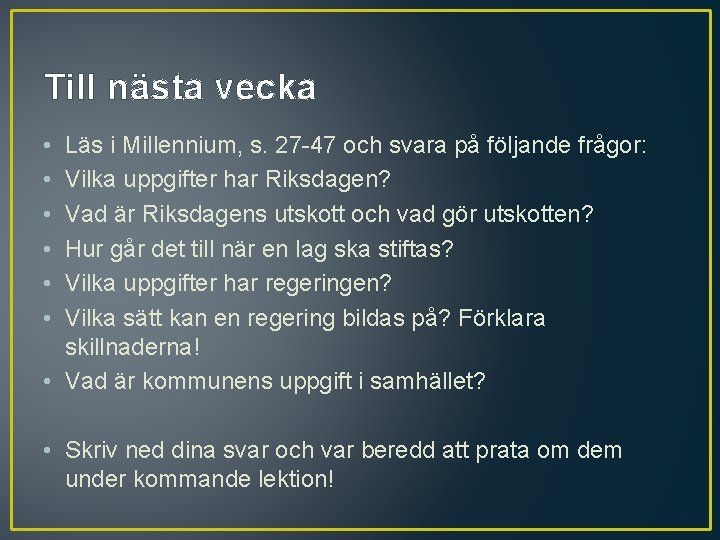 Till nästa vecka

• Läs i Millennium, s. 27-47 och svara på följande frågor:
• Vilka uppgifter har Riksdagen?
• Vad är Riksdagens utskott och vad gör utskotten?
• Hur går det till när en lag ska stiftas?
• Vilka uppgifter har regeringen?
• Vilka sätt kan en regering bildas på? Förklara skillnaderna!
• Vad är kommunens uppgift i samhället?

• Skriv ned dina svar och var beredd att prata om dem under kommande lektion!